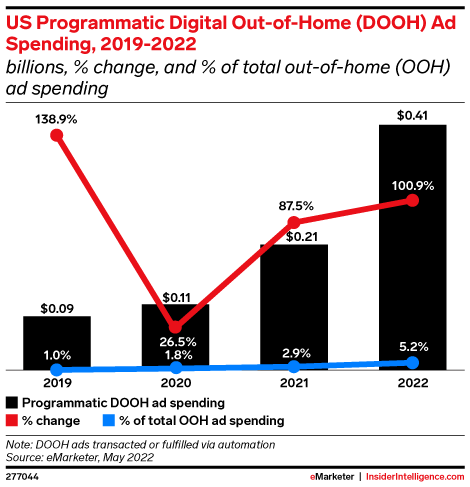 US Programmatic Digital Out-of-Home (DOOH) Ad Spending, 2019-2022
billions, % change, and % of total out-of-home (OOH) ad spending

138.9%
$0.09
1.0%
$0.11
26.5%
1.8%
87.5%
$0.21
2.9%
$0.41
100.9%
5.2%

2019
2020
2021
2022

Programmatic DOOH ad spending
% change
% of total OOH ad spending

Note: DOOH ads transacted or fulfilled via automation
Source: eMarketer, May 2022

277044

eMarketer | InsiderIntelligence.com